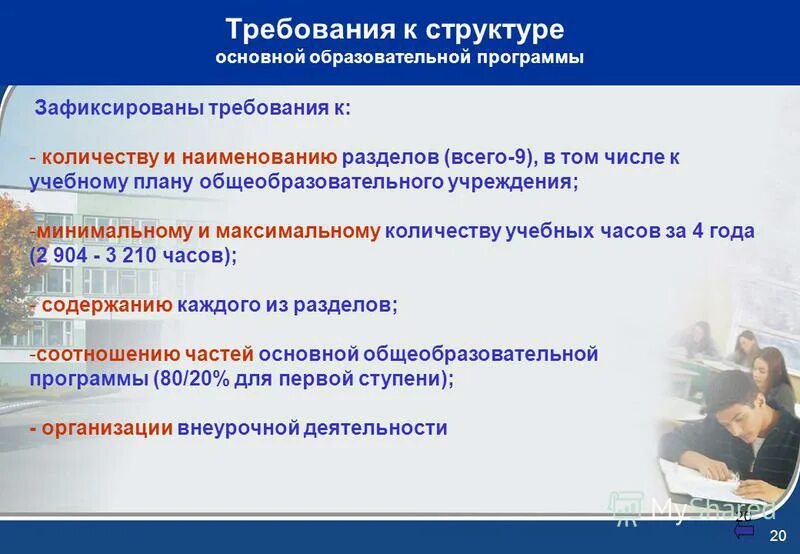 Требования к структуре
основной образовательной программы

Зафиксированы требования к:

- количеству и наименованию разделов (всего-9), в том числе к учебному плану общеобразовательного учреждения;

-минимальному и максимальному количеству учебных часов за 4 года (2 904 - 3 210 часов);

- содержанию каждого из разделов;

-соотношению частей основной общеобразовательной программы (80/20% для первой ступени);

- организации внеурочной деятельности

MyShared

20

20